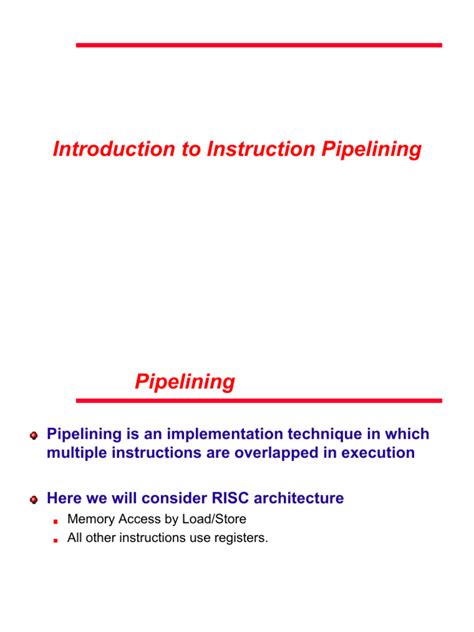 Introduction to Instruction Pipelining

Pipelining

Pipelining is an implementation technique in which multiple instructions are overlapped in execution

Here we will consider RISC architecture

Memory Access by Load/Store

All other instructions use registers.